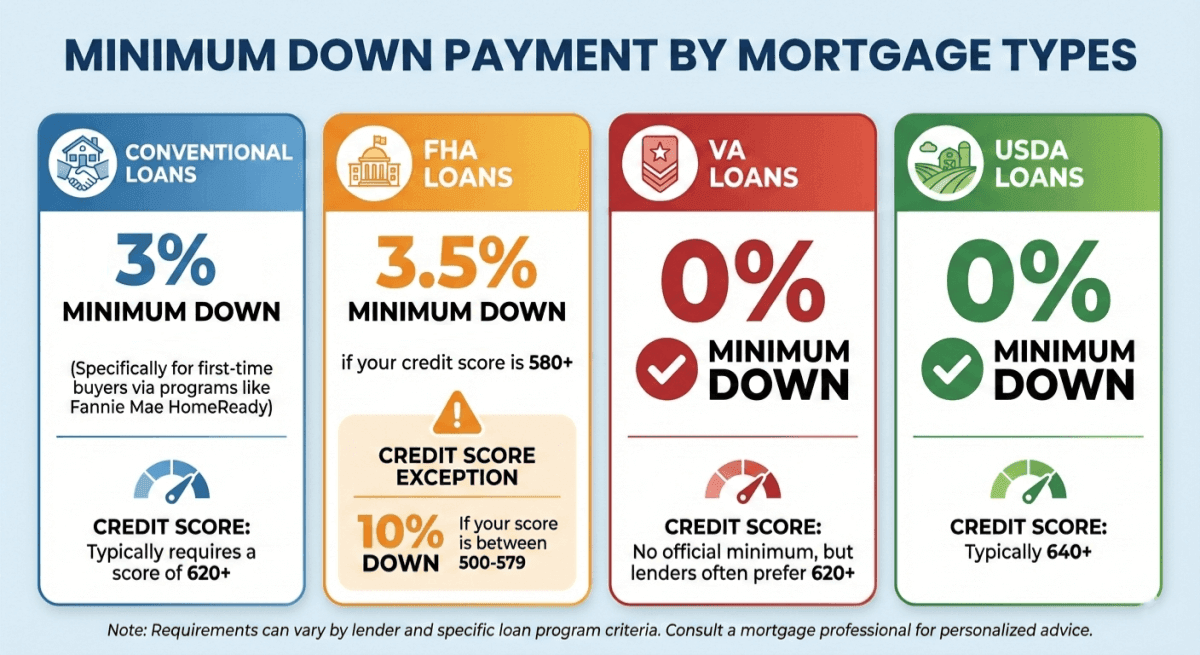 MINIMUM DOWN PAYMENT BY MORTGAGE TYPES

CONVENTIONAL LOANS

3%
MINIMUM DOWN

(Specifically for first-time buyers via programs like Fannie Mae HomeReady)

CREDIT SCORE:
Typically requires a score of 620+

FHA LOANS

3.5%
MINIMUM DOWN

if your credit score is 580+

CREDIT SCORE EXCEPTION

10% DOWN
If your score is between 500-579

VA LOANS

0%
MINIMUM DOWN

CREDIT SCORE:
No official minimum, but lenders often prefer 620+

USDA LOANS

0%
MINIMUM DOWN

CREDIT SCORE:
Typically 640+

Note: Requirements can vary by lender and specific loan program criteria. Consult a mortgage professional for personalized advice.